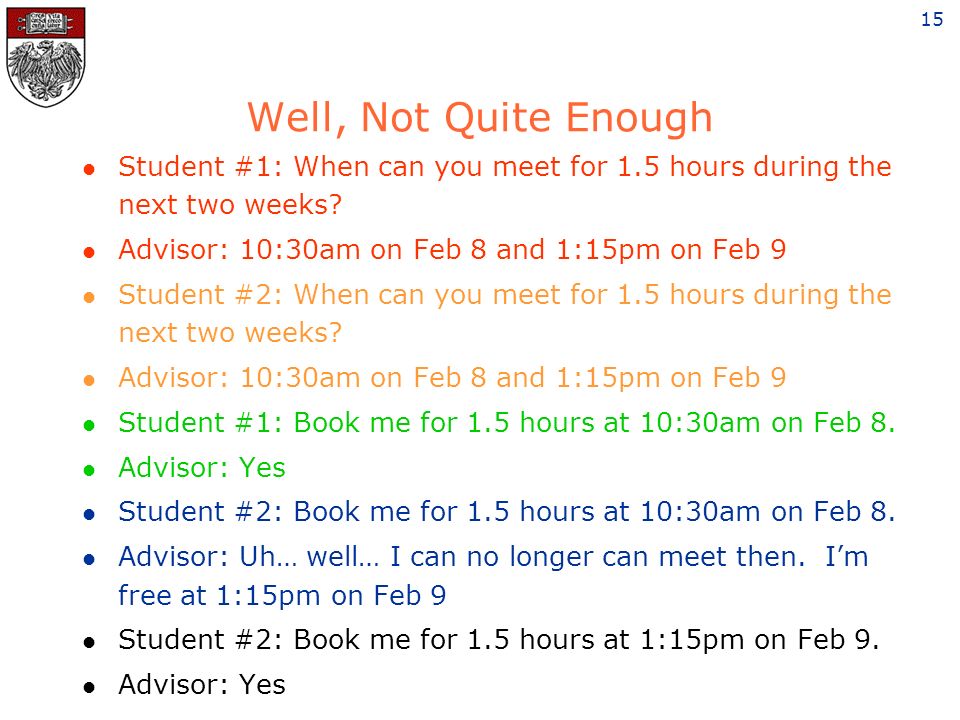 15

Well, Not Quite Enough

- Student #1: When can you meet for 1.5 hours during the next two weeks?
- Advisor: 10:30am on Feb 8 and 1:15pm on Feb 9
- Student #2: When can you meet for 1.5 hours during the next two weeks?
- Advisor: 10:30am on Feb 8 and 1:15pm on Feb 9
- Student #1: Book me for 1.5 hours at 10:30am on Feb 8.
- Advisor: Yes
- Student #2: Book me for 1.5 hours at 10:30am on Feb 8.
- Advisor: Uh… well… I can no longer can meet then. I'm free at 1:15pm on Feb 9
- Student #2: Book me for 1.5 hours at 1:15pm on Feb 9.
- Advisor: Yes